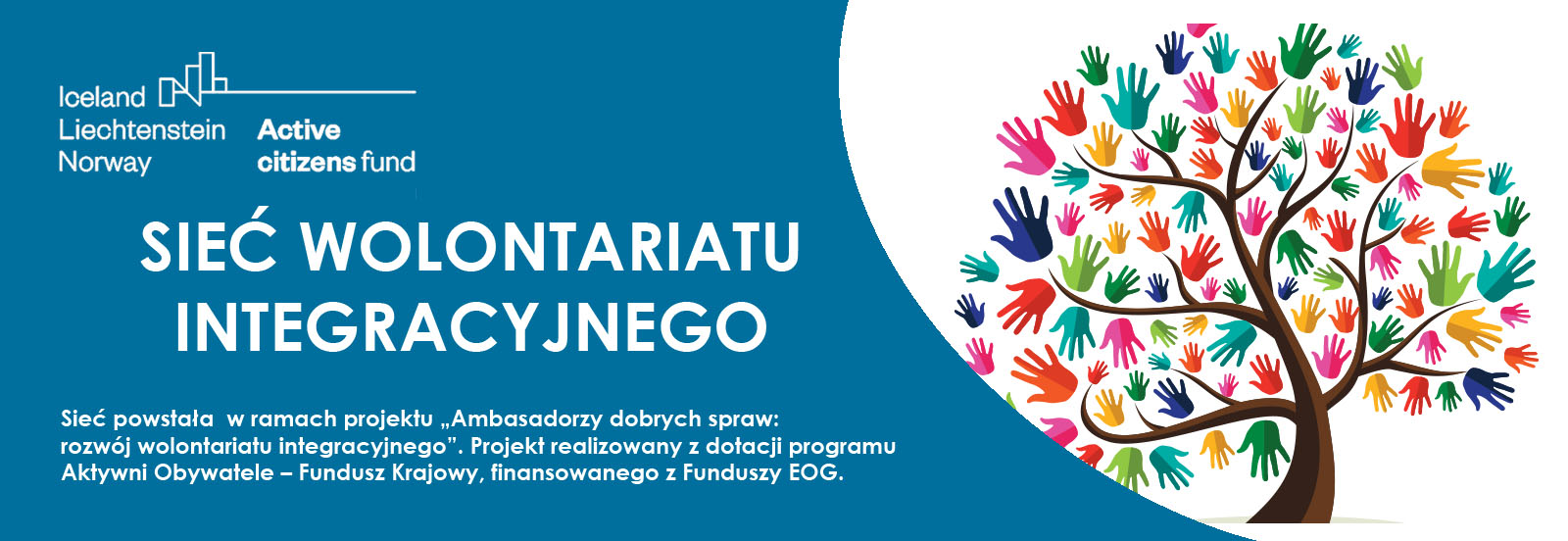 Iceland
Liechtenstein
Norway

Active
citizens fund

SIEĆ WOLONTARIATU INTEGRACYJNEGO

Sieć powstała w ramach projektu „Ambasadorzy dobrych spraw: rozwój wolontariatu integracyjnego”. Projekt realizowany z dotacji programu Aktywni Obywatele – Fundusz Krajowy, finansowanego z Funduszy EOG.